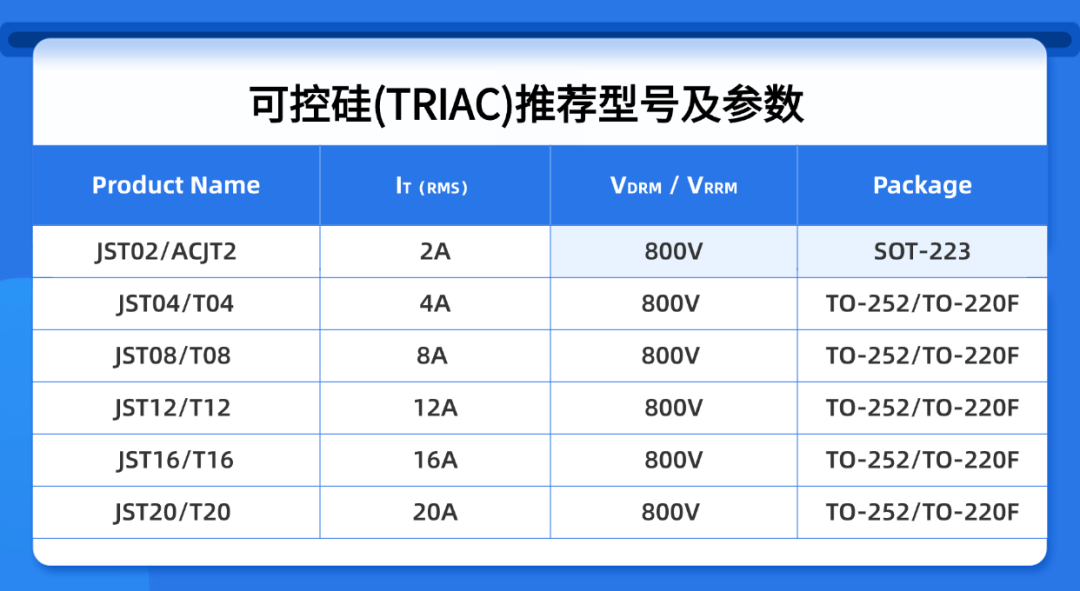 可控硅(TRIAC)推荐型号及参数

| Product Name | $I_{T\ (RMS)}$ | $V_{DRM}$ / $V_{RRM}$ | Package |
|---|---|---|---|
| JST02/ACJT2 | 2A | 800V | SOT-223 |
| JST04/T04 | 4A | 800V | TO-252/TO-220F |
| JST08/T08 | 8A | 800V | TO-252/TO-220F |
| JST12/T12 | 12A | 800V | TO-252/TO-220F |
| JST16/T16 | 16A | 800V | TO-252/TO-220F |
| JST20/T20 | 20A | 800V | TO-252/TO-220F |